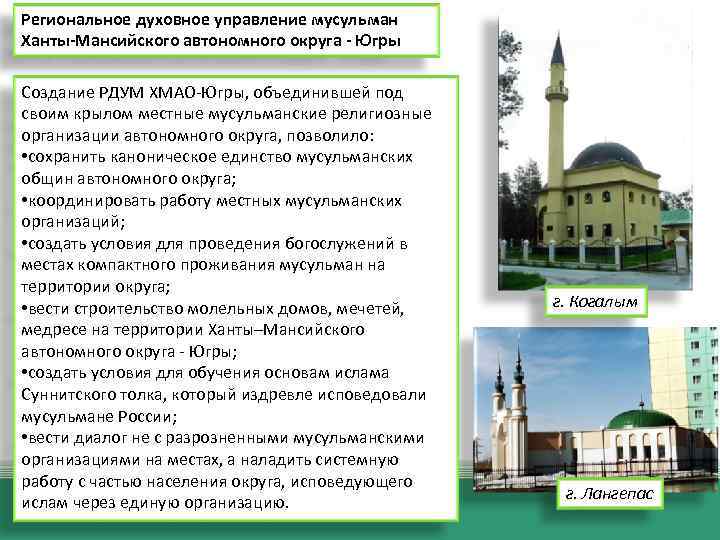 Региональное духовное управление мусульман Ханты-Мансийского автономного округа - Югры

Создание РДУМ ХМАО-Югры, объединившей под своим крылом местные мусульманские религиозные организации автономного округа, позволило:
•сохранить каноническое единство мусульманских общин автономного округа;
•координировать работу местных мусульманских организаций;
•создать условия для проведения богослужений в местах компактного проживания мусульман на территории округа;
•вести строительство молельных домов, мечетей, медресе на территории Ханты–Мансийского автономного округа - Югры;
•создать условия для обучения основам ислама Суннитского толка, который издревле исповедовали мусульмане России;
•вести диалог не с разрозненными мусульманскими организациями на местах, а наладить системную работу с частью населения округа, исповедующего ислам через единую организацию.

г. Когалым

г. Лангепас